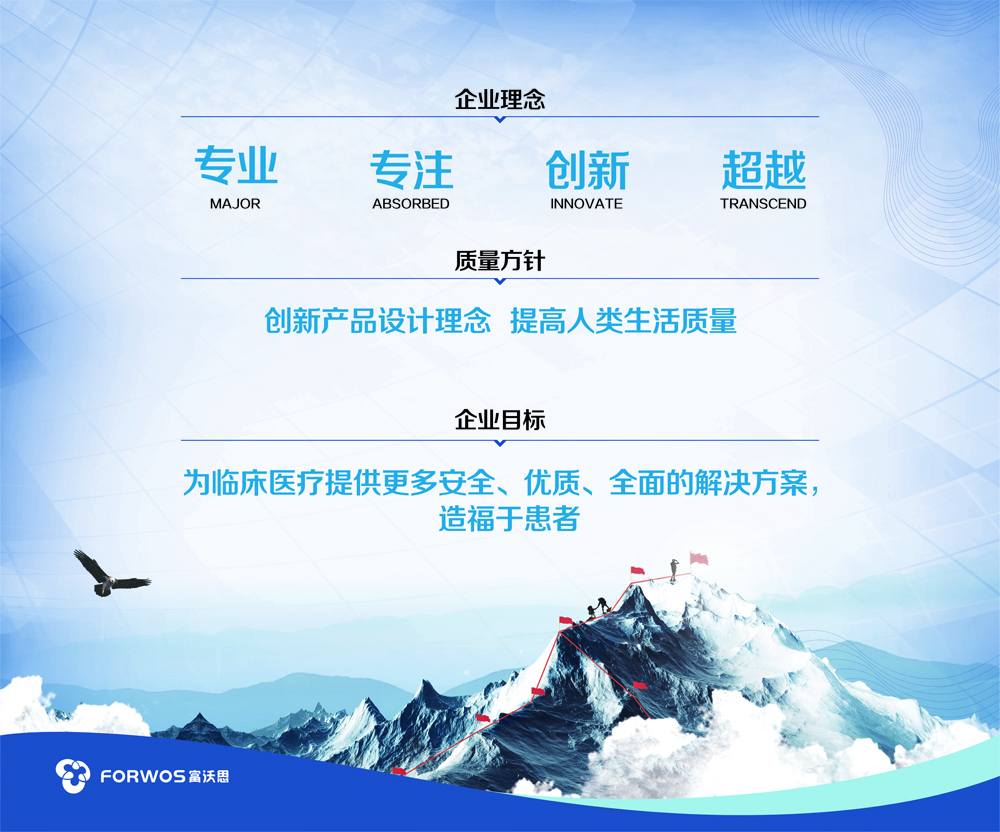 企业理念

专业
MAJOR

专注
ABSORBED

创新
INNOVATE

超越
TRANSCEND

质量方针

创新产品设计理念 提高人类生活质量

企业目标

为临床医疗提供更多安全、优质、全面的解决方案，造福于患者

FORWOS 富沃思